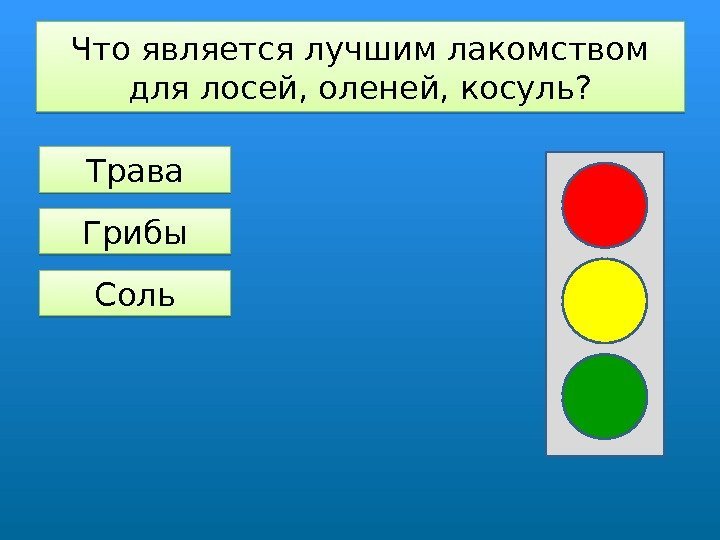 Что является лучшим лакомством для лосей, оленей, косуль?

Трава

Грибы

Соль